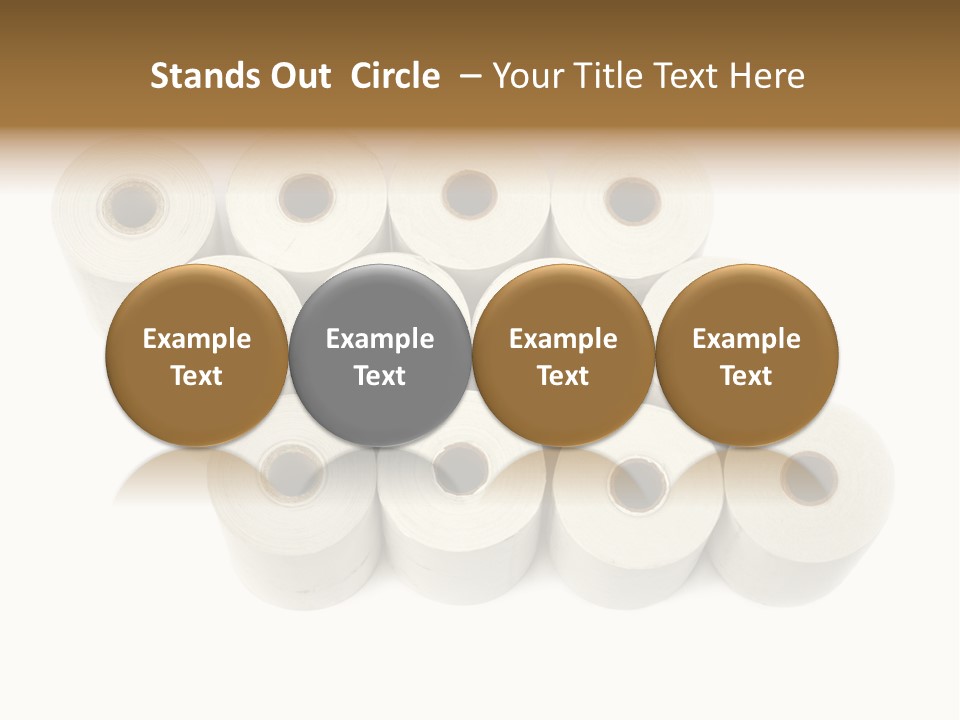 Stands Out Circle – Your Title Text Here

Example Text

Example Text

Example Text

Example Text